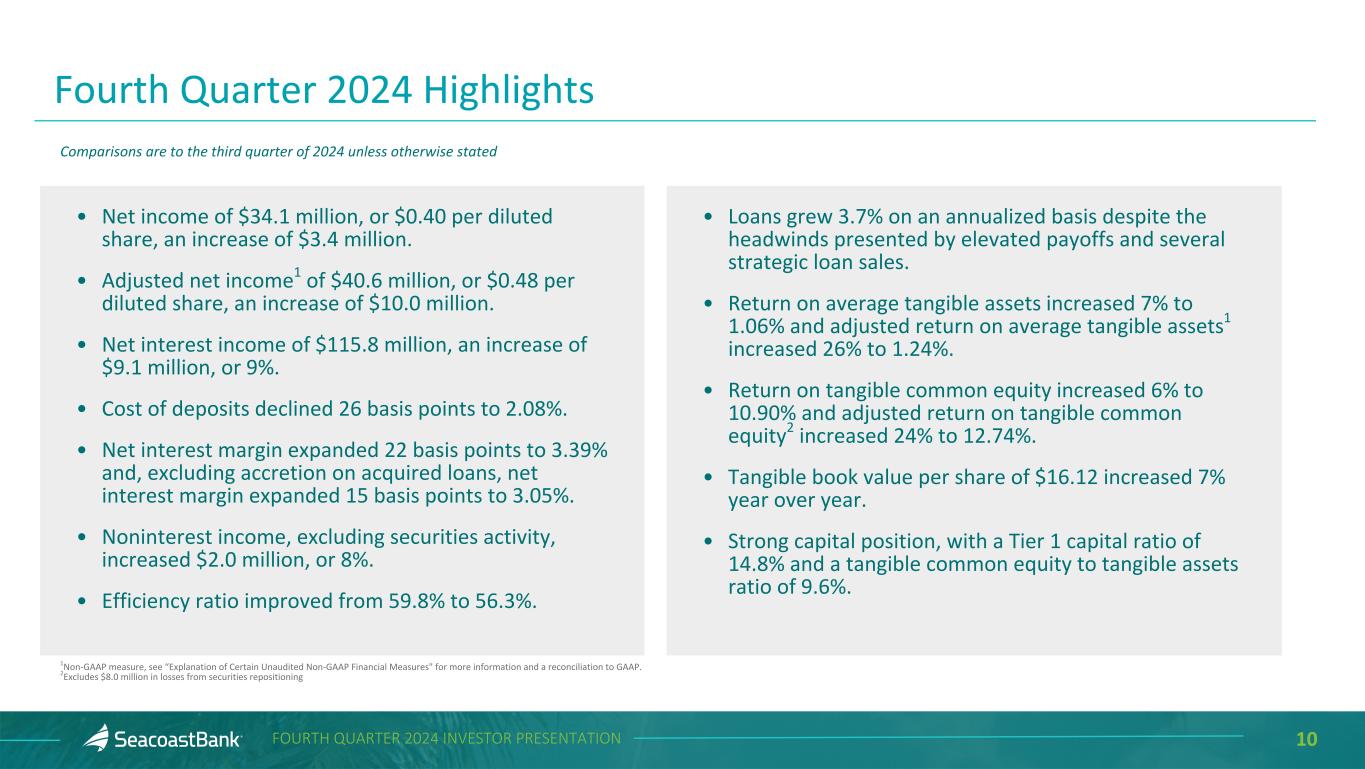 Fourth Quarter 2024 Highlights

Comparisons are to the third quarter of 2024 unless otherwise stated

• Net income of \$34.1 million, or \$0.40 per diluted share, an increase of \$3.4 million.

• Adjusted net income$^1$ of \$40.6 million, or \$0.48 per diluted share, an increase of \$10.0 million.

• Net interest income of \$115.8 million, an increase of \$9.1 million, or 9%.

• Cost of deposits declined 26 basis points to 2.08%.

• Net interest margin expanded 22 basis points to 3.39% and, excluding accretion on acquired loans, net interest margin expanded 15 basis points to 3.05%.

• Noninterest income, excluding securities activity, increased \$2.0 million, or 8%.

• Efficiency ratio improved from 59.8% to 56.3%.

• Loans grew 3.7% on an annualized basis despite the headwinds presented by elevated payoffs and several strategic loan sales.

• Return on average tangible assets increased 7% to 1.06% and adjusted return on average tangible assets$^1$ increased 26% to 1.24%.

• Return on tangible common equity increased 6% to 10.90% and adjusted return on tangible common equity$^2$ increased 24% to 12.74%.

• Tangible book value per share of \$16.12 increased 7% year over year.

• Strong capital position, with a Tier 1 capital ratio of 14.8% and a tangible common equity to tangible assets ratio of 9.6%.

$^1$Non-GAAP measure, see "Explanation of Certain Unaudited Non-GAAP Financial Measures" for more information and a reconciliation to GAAP.
$^2$Excludes \$8.0 million in losses from securities repositioning

SeacoastBank FOURTH QUARTER 2024 INVESTOR PRESENTATION 10